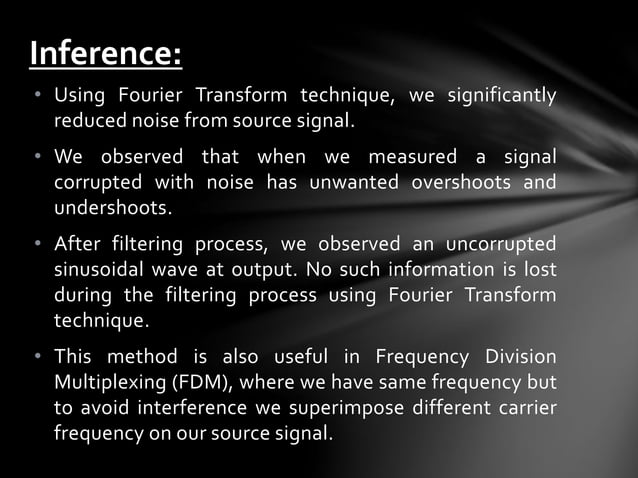 Inference:

• Using Fourier Transform technique, we significantly reduced noise from source signal.

• We observed that when we measured a signal corrupted with noise has unwanted overshoots and undershoots.

• After filtering process, we observed an uncorrupted sinusoidal wave at output. No such information is lost during the filtering process using Fourier Transform technique.

• This method is also useful in Frequency Division Multiplexing (FDM), where we have same frequency but to avoid interference we superimpose different carrier frequency on our source signal.